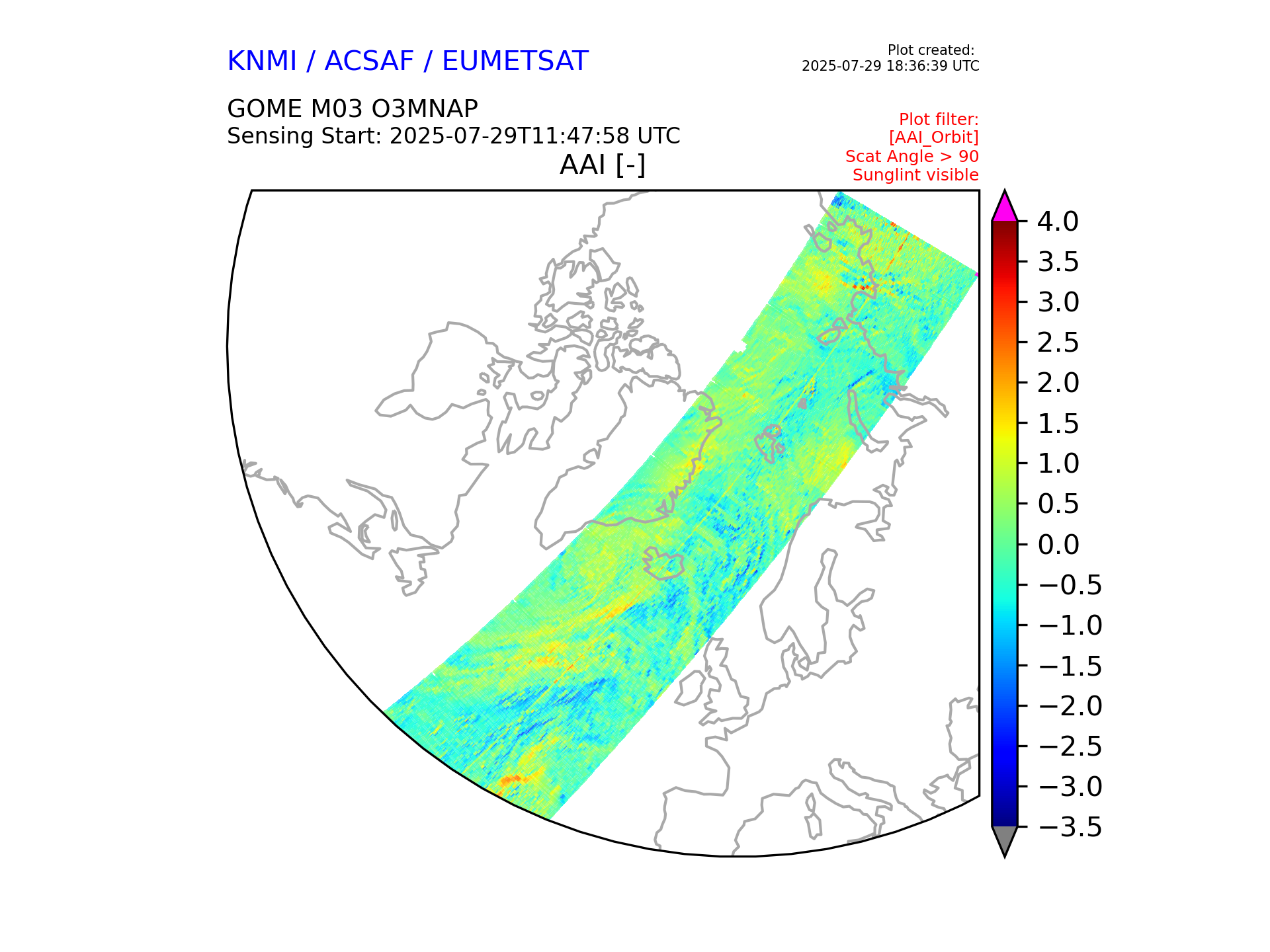 KNMI / ACSAF / EUMETSAT

Plot created:
2025-07-29 18:36:39 UTC

GOME M03 O3MNAP
Sensing Start: 2025-07-29T11:47:58 UTC

Plot filter:
[AAI_Orbit]
Scat Angle > 90
Sunglint visible

AAI [-]

4.0
3.5
3.0
2.5
2.0
1.5
1.0
0.5
0.0
−0.5
−1.0
−1.5
−2.0
−2.5
−3.0
−3.5